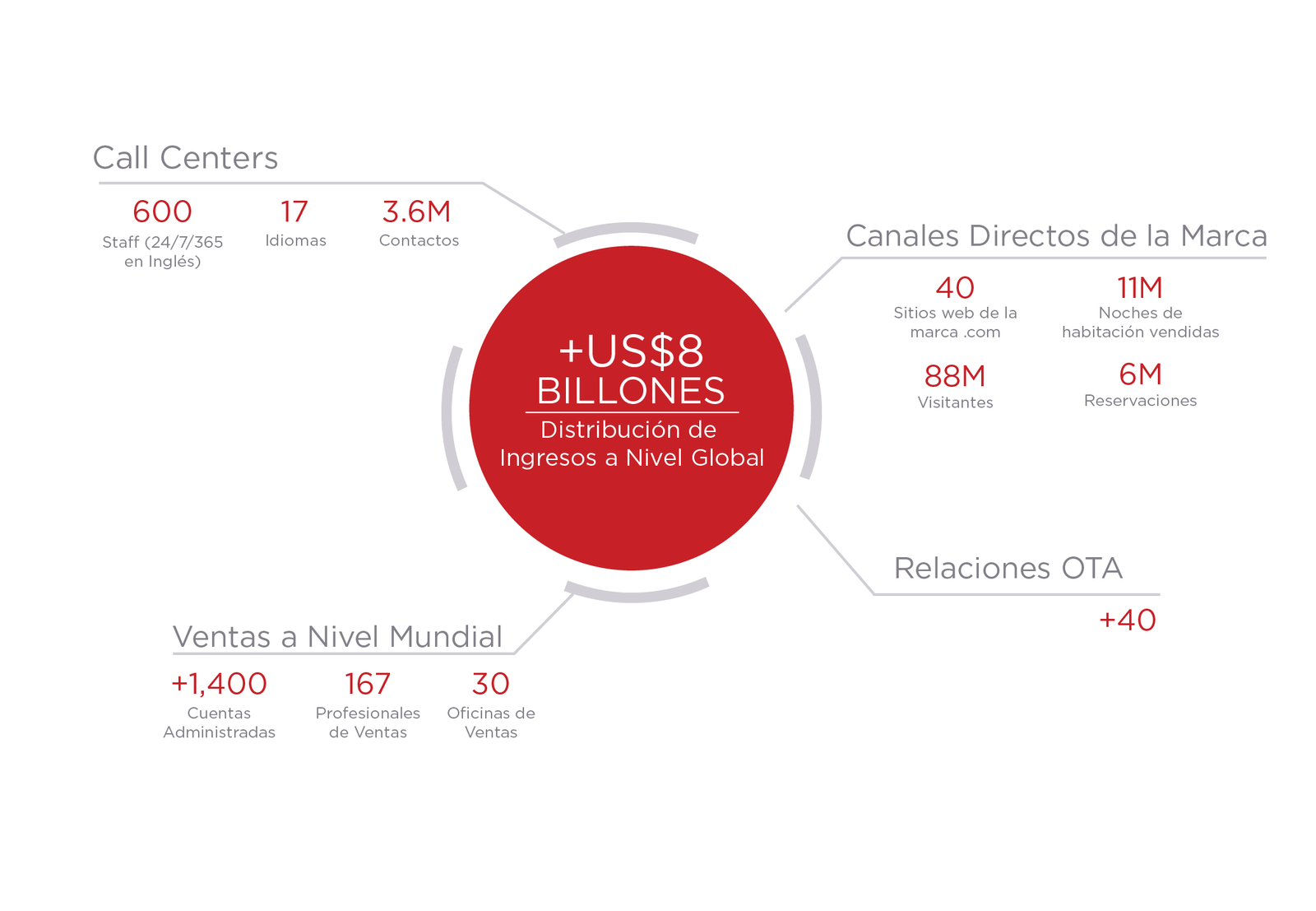 Call Centers

600
Staff (24/7/365 en Inglés)

17
Idiomas

3.6M
Contactos

+US$8
BILLONES
Distribución de Ingresos a Nivel Global

Canales Directos de la Marca

40
Sitios web de la marca .com

11M
Noches de habitación vendidas

88M
Visitantes

6M
Reservaciones

Relaciones OTA

+40

Ventas a Nivel Mundial

+1,400
Cuentas Administradas

167
Profesionales de Ventas

30
Oficinas de Ventas